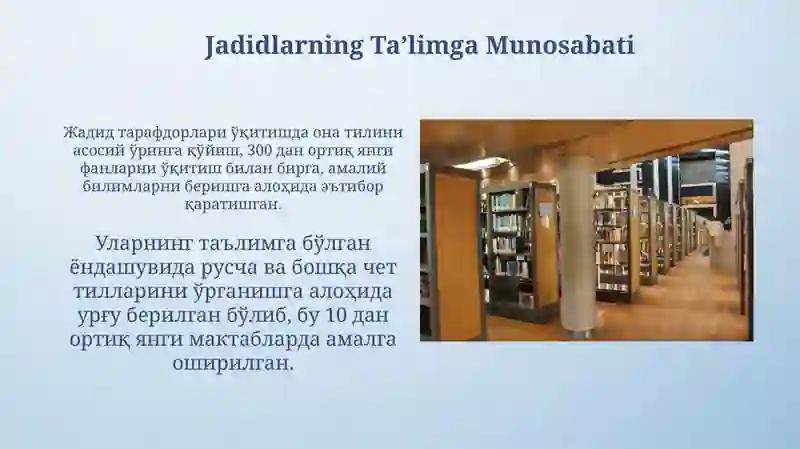 Jadidlarning Ta’limga Munosabati

Жадид тарафдорлари ўқитишда она тилини асосий ўринга қўйиш, 300 дан ортиқ янги фанларни ўқитиш билан бирга, амалий билимларни беришга алоҳида эътибор қаратишган.

Уларнинг таълимга бўлган ёндашувида русча ва бошқа чет тилларини ўрганишга алоҳида урғу берилган бўлиб, бу 10 дан ортиқ янги мактабларда амалга оширилган.